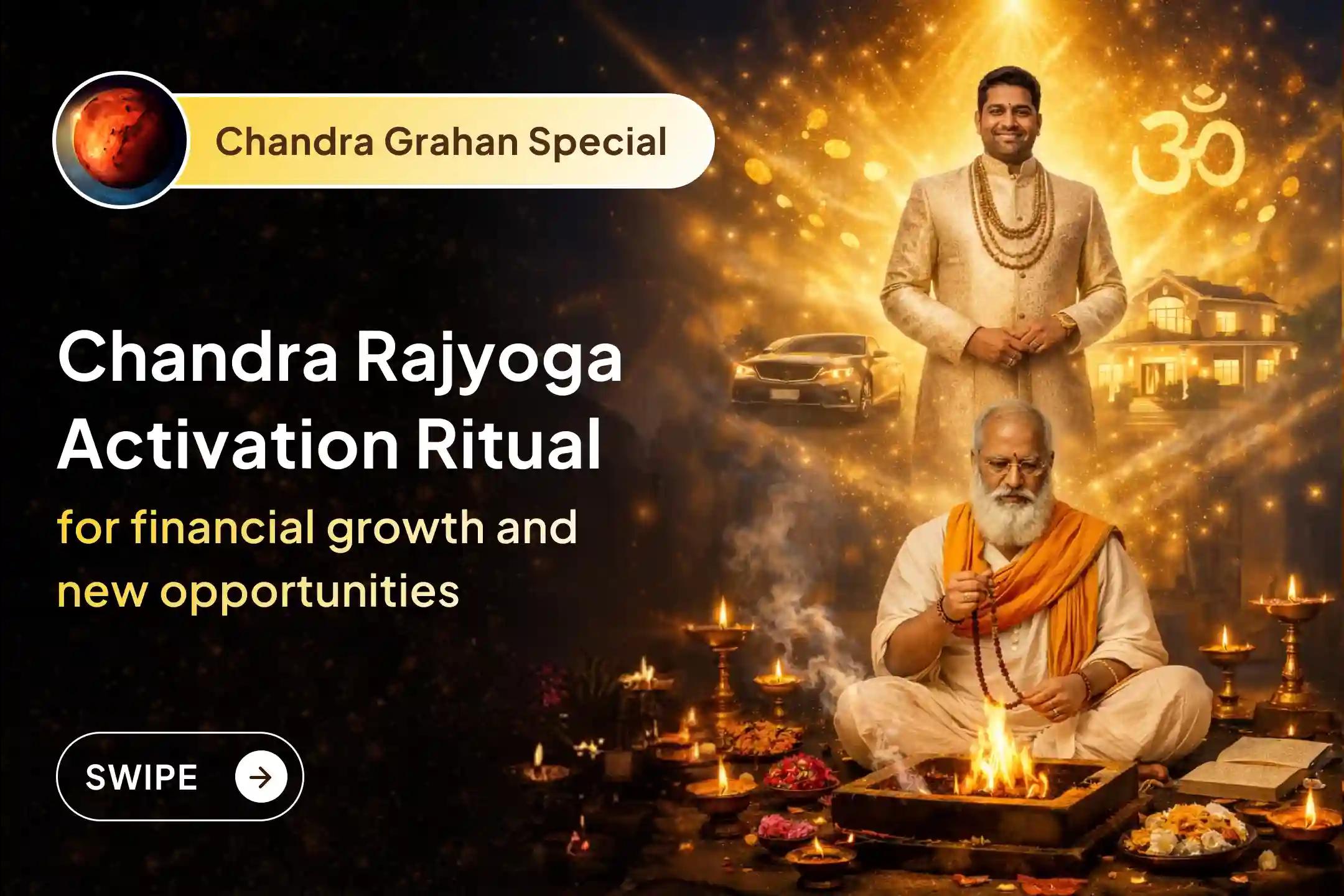 Chandra Grahan Special

ॐ

Chandra Rajyoga Activation Ritual

for financial growth and new opportunities

SWIPE